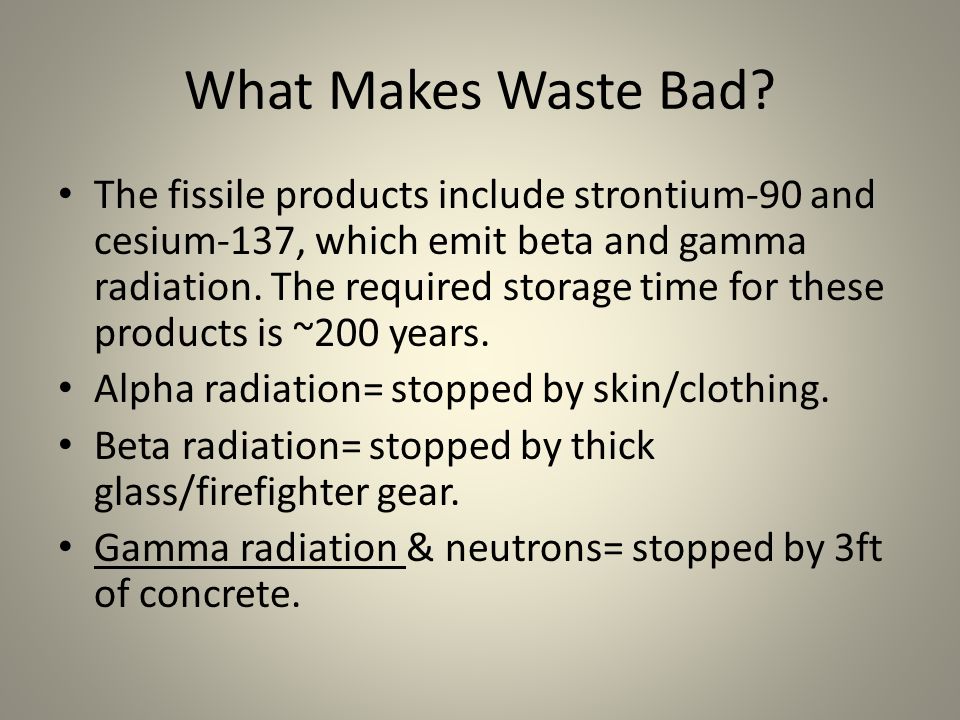 What Makes Waste Bad?

• The fissile products include strontium-90 and cesium-137, which emit beta and gamma radiation. The required storage time for these products is ~200 years.
• Alpha radiation= stopped by skin/clothing.
• Beta radiation= stopped by thick glass/firefighter gear.
• Gamma radiation & neutrons= stopped by 3ft of concrete.